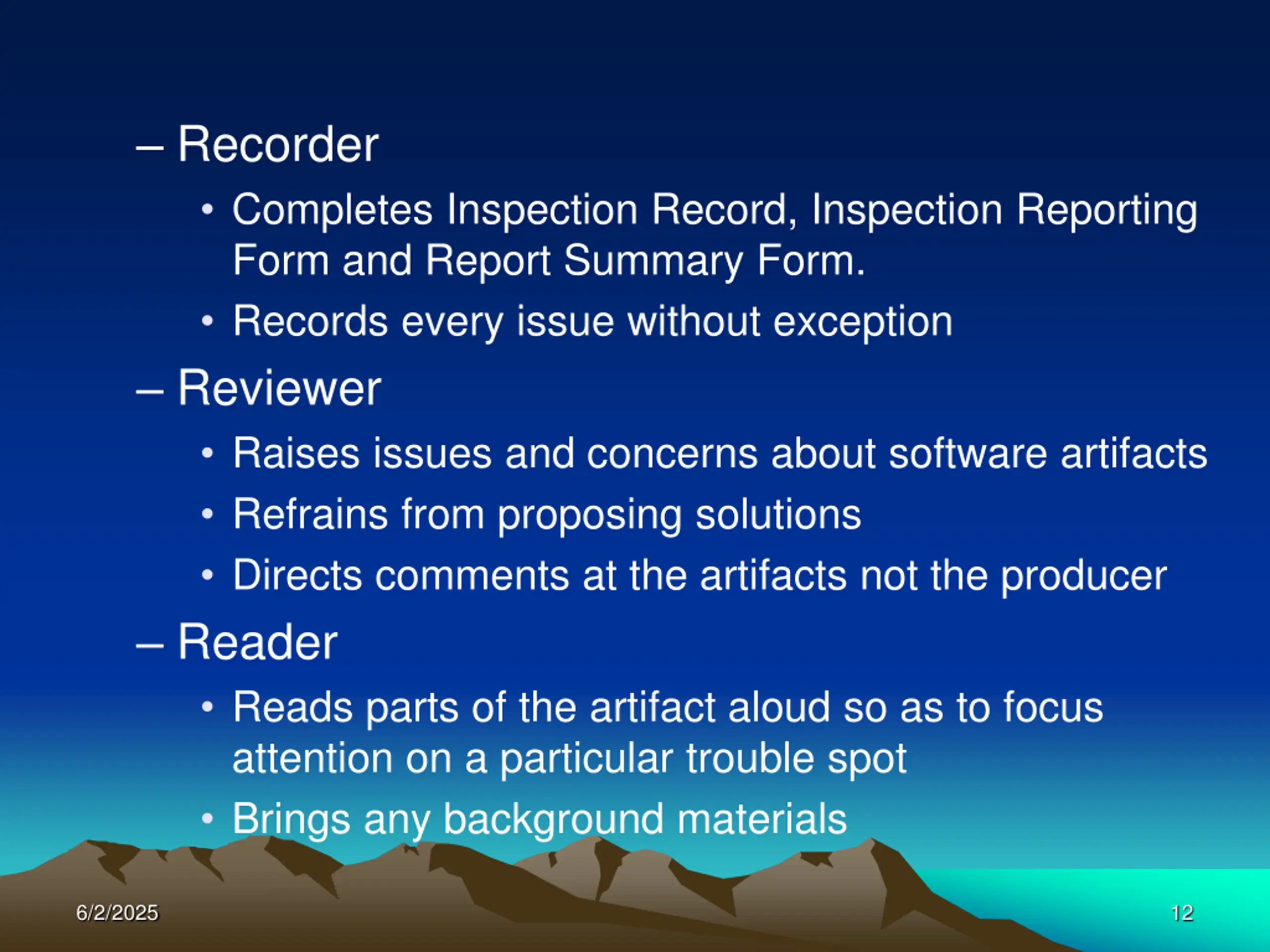 – Recorder

• Completes Inspection Record, Inspection Reporting Form and Report Summary Form.

• Records every issue without exception

– Reviewer

• Raises issues and concerns about software artifacts

• Refrains from proposing solutions

• Directs comments at the artifacts not the producer

– Reader

• Reads parts of the artifact aloud so as to focus attention on a particular trouble spot

• Brings any background materials

6/2/2025

12